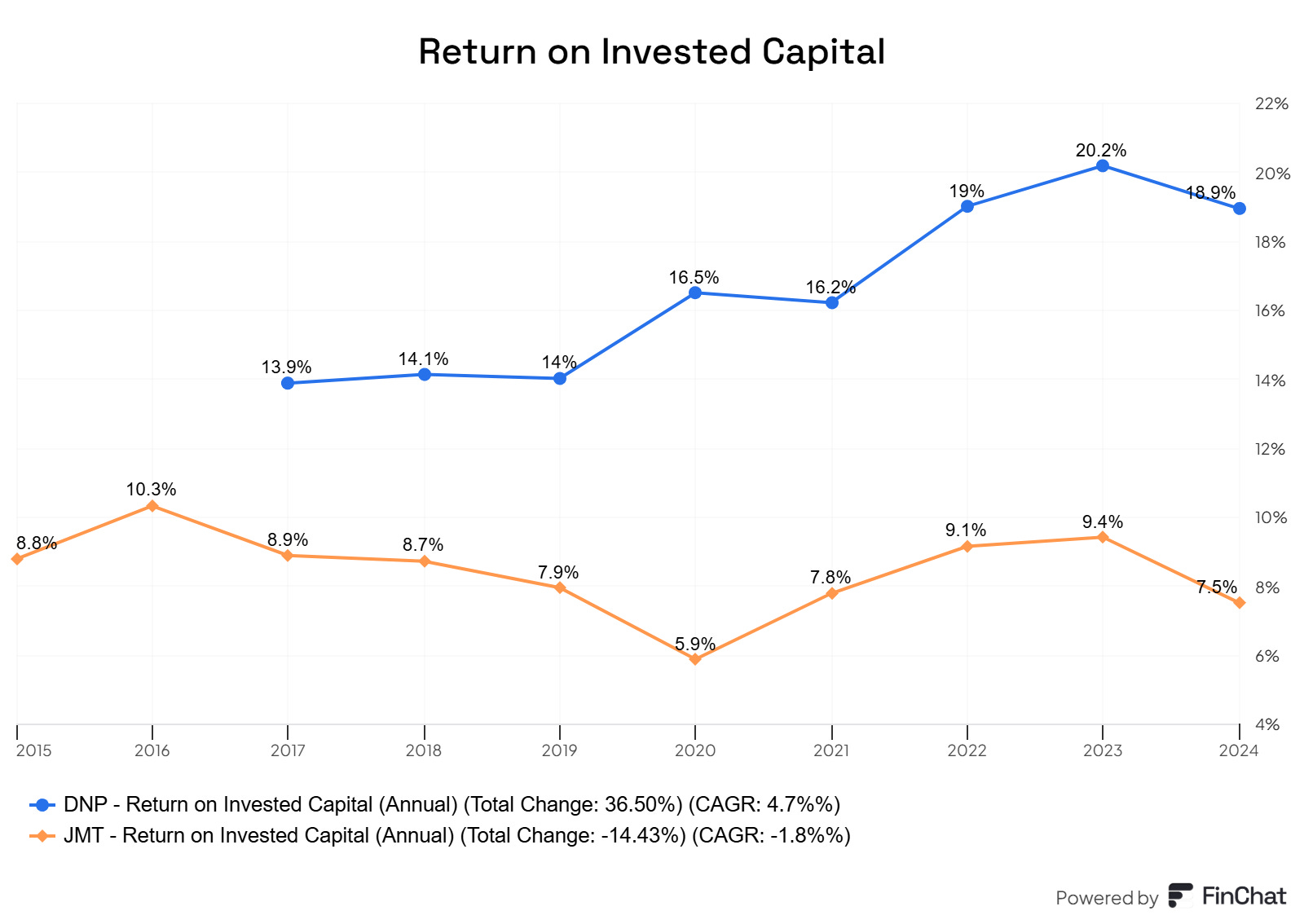 Return on Invested Capital

22%
20%
18%
16%
14%
12%
10%
8%
6%
4%

13.9%
14.1%
14%
16.5%
16.2%
19%
20.2%
18.9%

8.8%
10.3%
8.9%
8.7%
7.9%
5.9%
7.8%
9.1%
9.4%
7.5%

2015
2016
2017
2018
2019
2020
2021
2022
2023
2024

DNP - Return on Invested Capital (Annual) (Total Change: 36.50%) (CAGR: 4.7%%)
JMT - Return on Invested Capital (Annual) (Total Change: -14.43%) (CAGR: -1.8%%)

Powered by FinChat